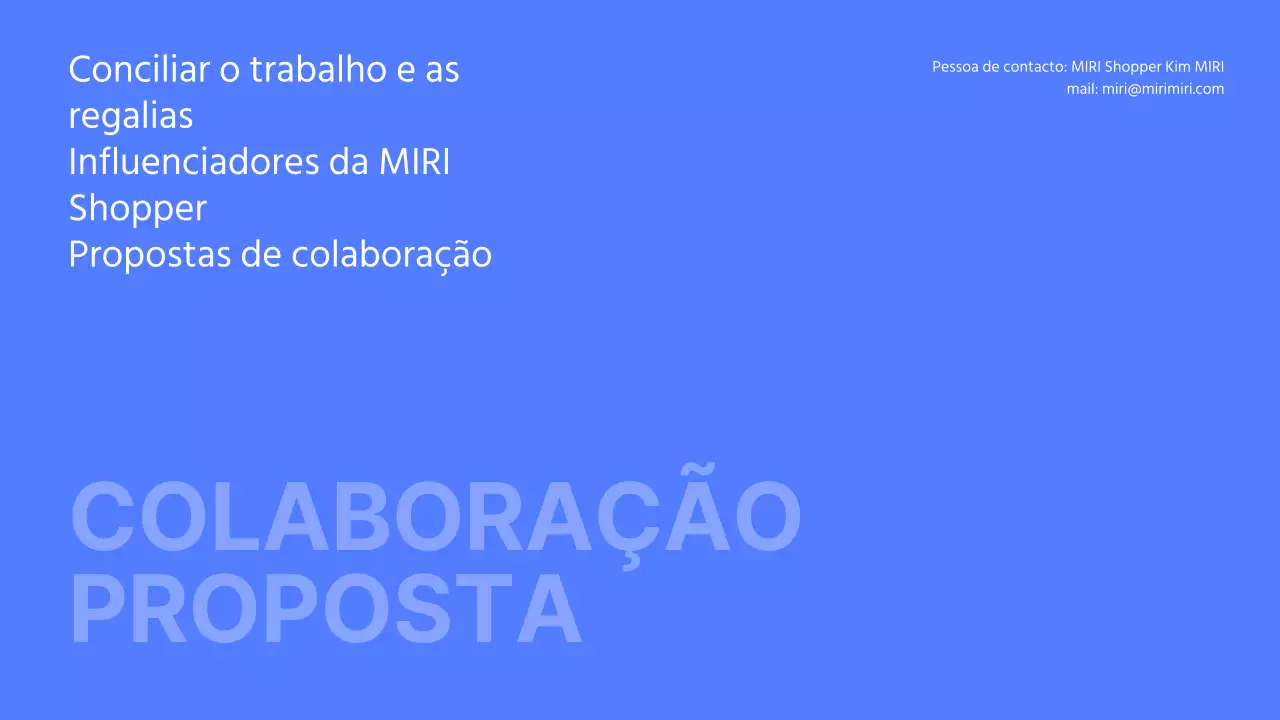 Conciliar o trabalho e as regalias
Influenciadores da MIRI Shopper
Propostas de colaboração

Pessoa de contacto: MIRI Shopper Kim MIRI
mail: miri@mirimiri.com

COLABORAÇÃO
PROPOSTA